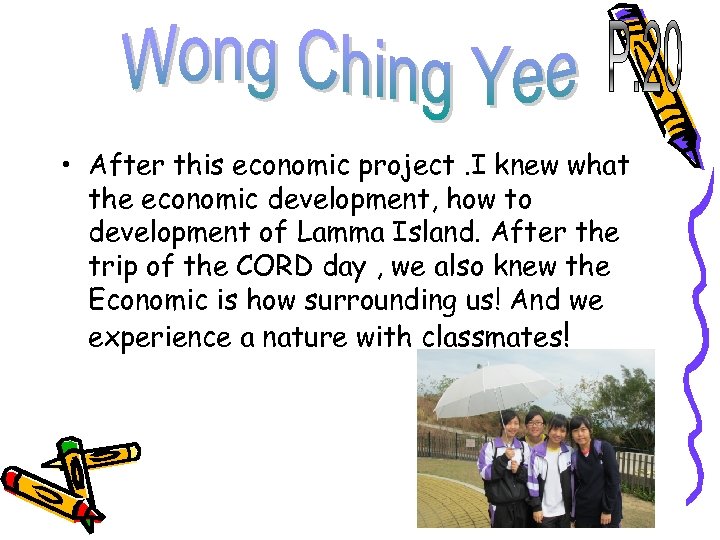 Wong Ching Yee

P.20

• After this economic project .I knew what the economic development, how to development of Lamma Island. After the trip of the CORD day , we also knew the Economic is how surrounding us! And we experience a nature with classmates!